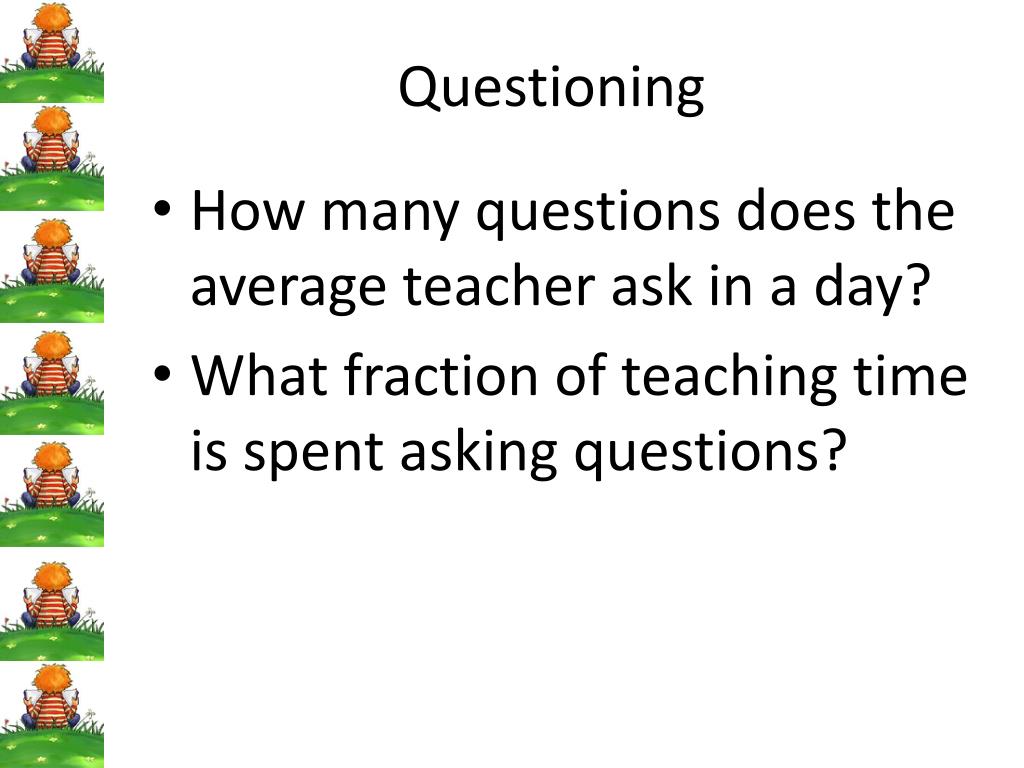 Questioning

• How many questions does the average teacher ask in a day?

• What fraction of teaching time is spent asking questions?